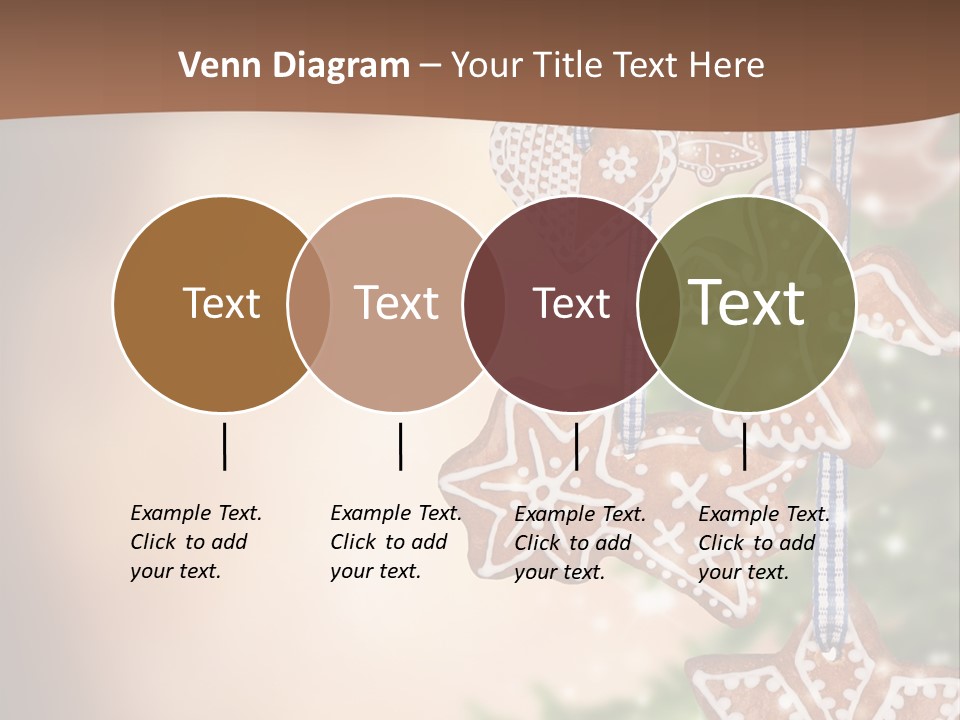 Venn Diagram – Your Title Text Here

Text

Text

Text

Text

Example Text. Click to add your text.

Example Text. Click to add your text.

Example Text. Click to add your text.

Example Text. Click to add your text.